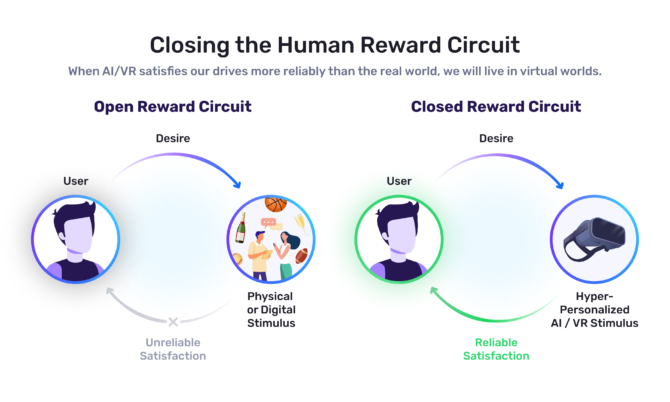 Closing the Human Reward Circuit

When AI/VR satisfies our drives more reliably than the real world, we will live in virtual worlds.

Open Reward Circuit

Desire

User

Physical or Digital Stimulus

Unreliable Satisfaction

Closed Reward Circuit

Desire

User

Hyper-Personalized AI / VR Stimulus

Reliable Satisfaction